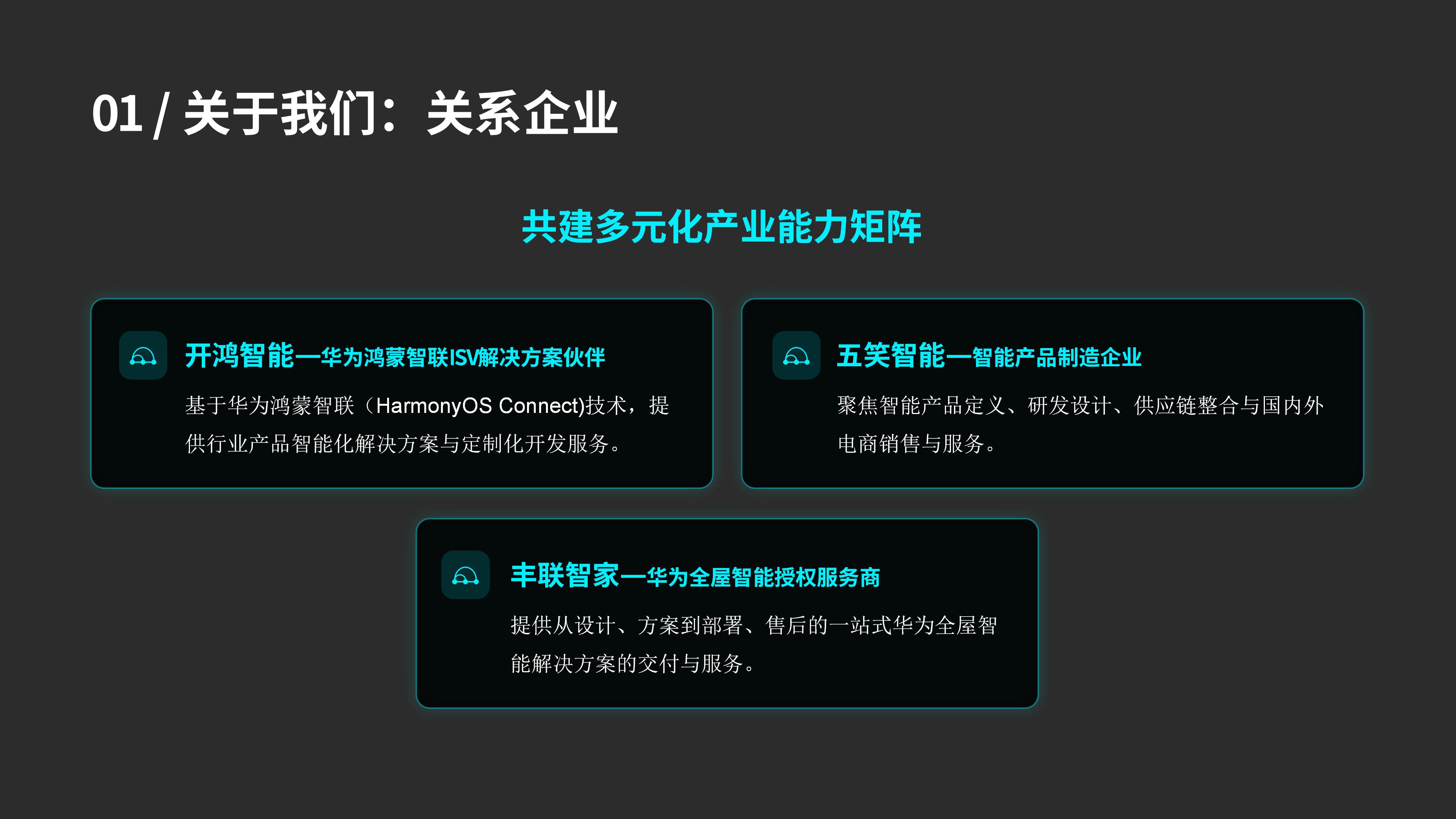 01 / 关于我们：关系企业

共建多元化产业能力矩阵

开鸿智能—华为鸿蒙智联ISV解决方案伙伴

基于华为鸿蒙智联（HarmonyOS Connect)技术，提供行业产品智能化解决方案与定制化开发服务。

五笑智能—智能产品制造企业

聚焦智能产品定义、研发设计、供应链整合与国内外电商销售与服务。

丰联智家—华为全屋智能授权服务商

提供从设计、方案到部署、售后的一站式华为全屋智能解决方案的交付与服务。